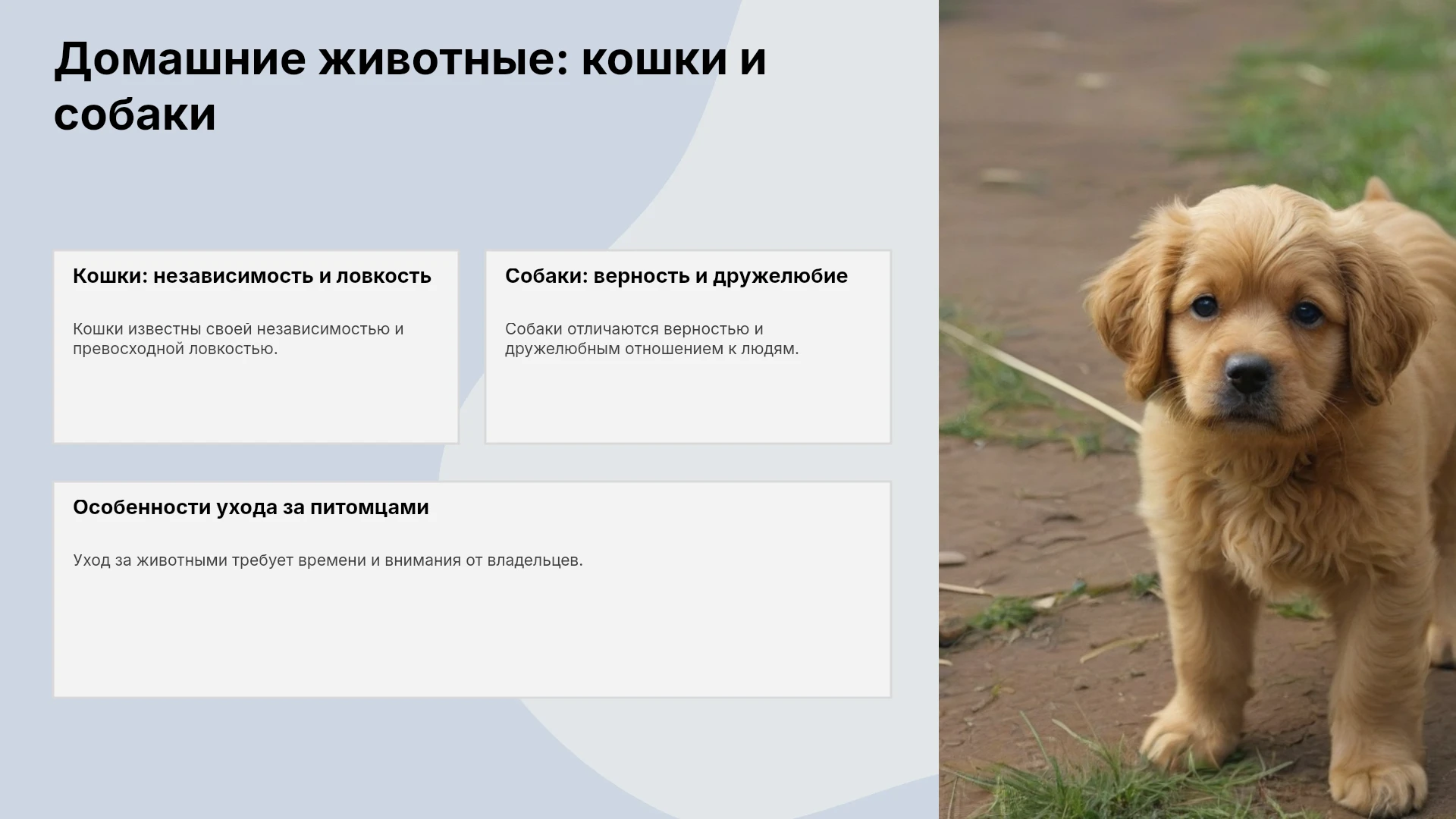 Домашние животные: кошки и собаки

Кошки: независимость и ловкость

Кошки известны своей независимостью и превосходной ловкостью.

Собаки: верность и дружелюбие

Собаки отличаются верностью и дружелюбным отношением к людям.

Особенности ухода за питомцами

Уход за животными требует времени и внимания от владельцев.